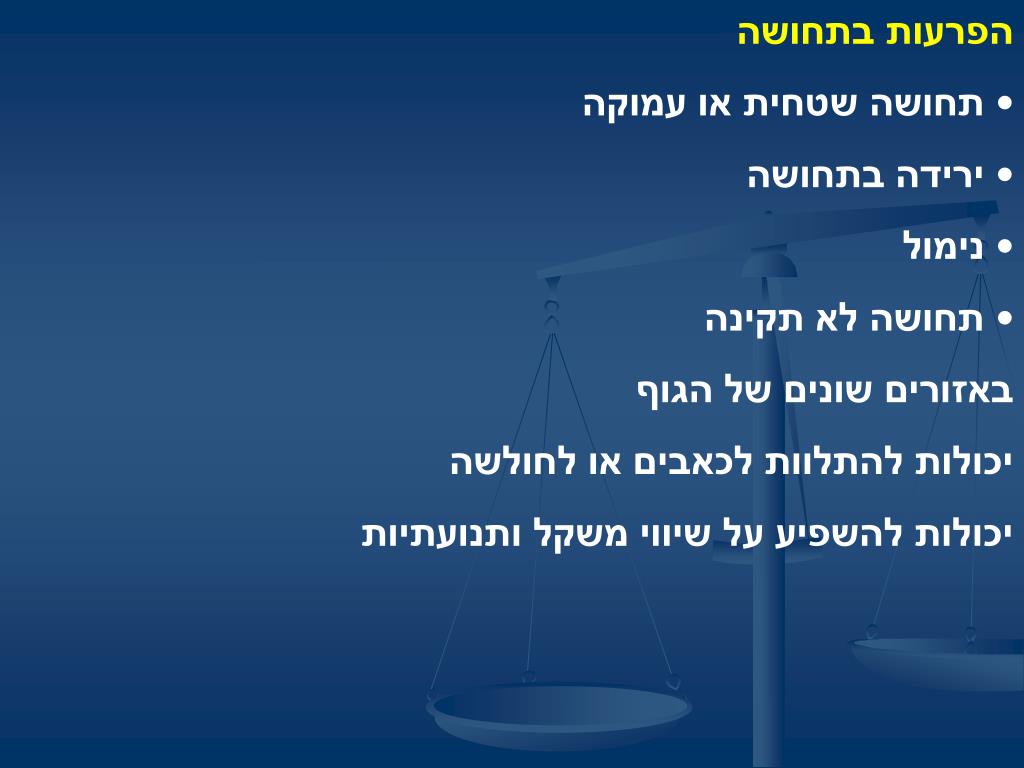 הפרעות בתחושה

• תחושה שטחית או עמוקה

• ירידה בתחושה

• נימול

• תחושה לא תקינה

באזורים שונים של הגוף

יכולות להתלוות לכאבים או לחולשה

יכולות להשפיע על שיווי משקל ותנועתיות